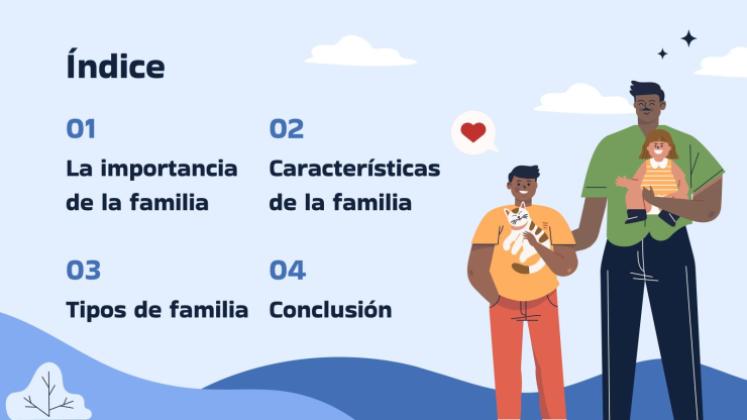 Índice

01
La importancia de la familia

02
Características de la familia

03
Tipos de familia

04
Conclusión